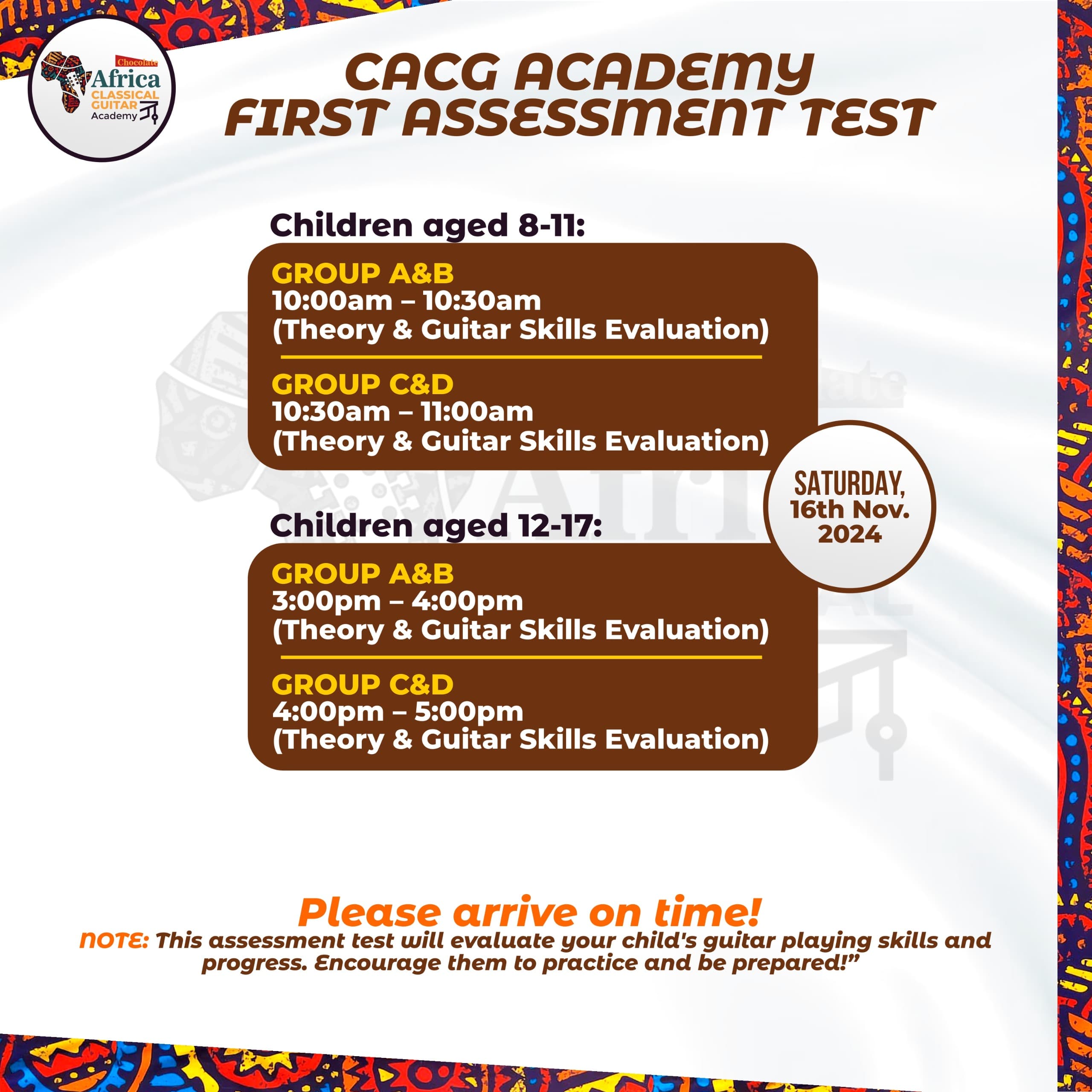 Chocolate
Africa
CLASSICAL GUITAR
Academy

CACG ACADEMY
FIRST ASSESSMENT TEST

Children aged 8-11:

GROUP A&B
10:00am – 10:30am
(Theory & Guitar Skills Evaluation)

GROUP C&D
10:30am – 11:00am
(Theory & Guitar Skills Evaluation)

SATURDAY, 16th Nov. 2024

Children aged 12-17:

GROUP A&B
3:00pm – 4:00pm
(Theory & Guitar Skills Evaluation)

GROUP C&D
4:00pm – 5:00pm
(Theory & Guitar Skills Evaluation)

Please arrive on time!
NOTE: This assessment test will evaluate your child's guitar playing skills and progress. Encourage them to practice and be prepared!”